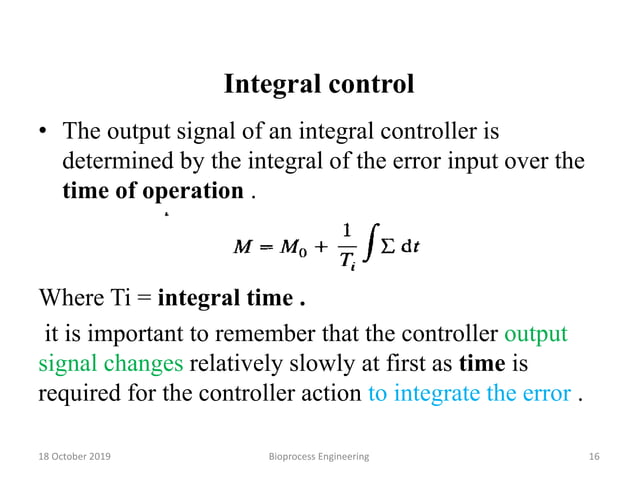 Integral control

• The output signal of an integral controller is determined by the integral of the error input over the time of operation .

$M = M_0 + \frac{1}{T_i} \int \Sigma \, dt$

Where Ti = integral time .

it is important to remember that the controller output signal changes relatively slowly at first as time is required for the controller action to integrate the error .

18 October 2019

Bioprocess Engineering

16